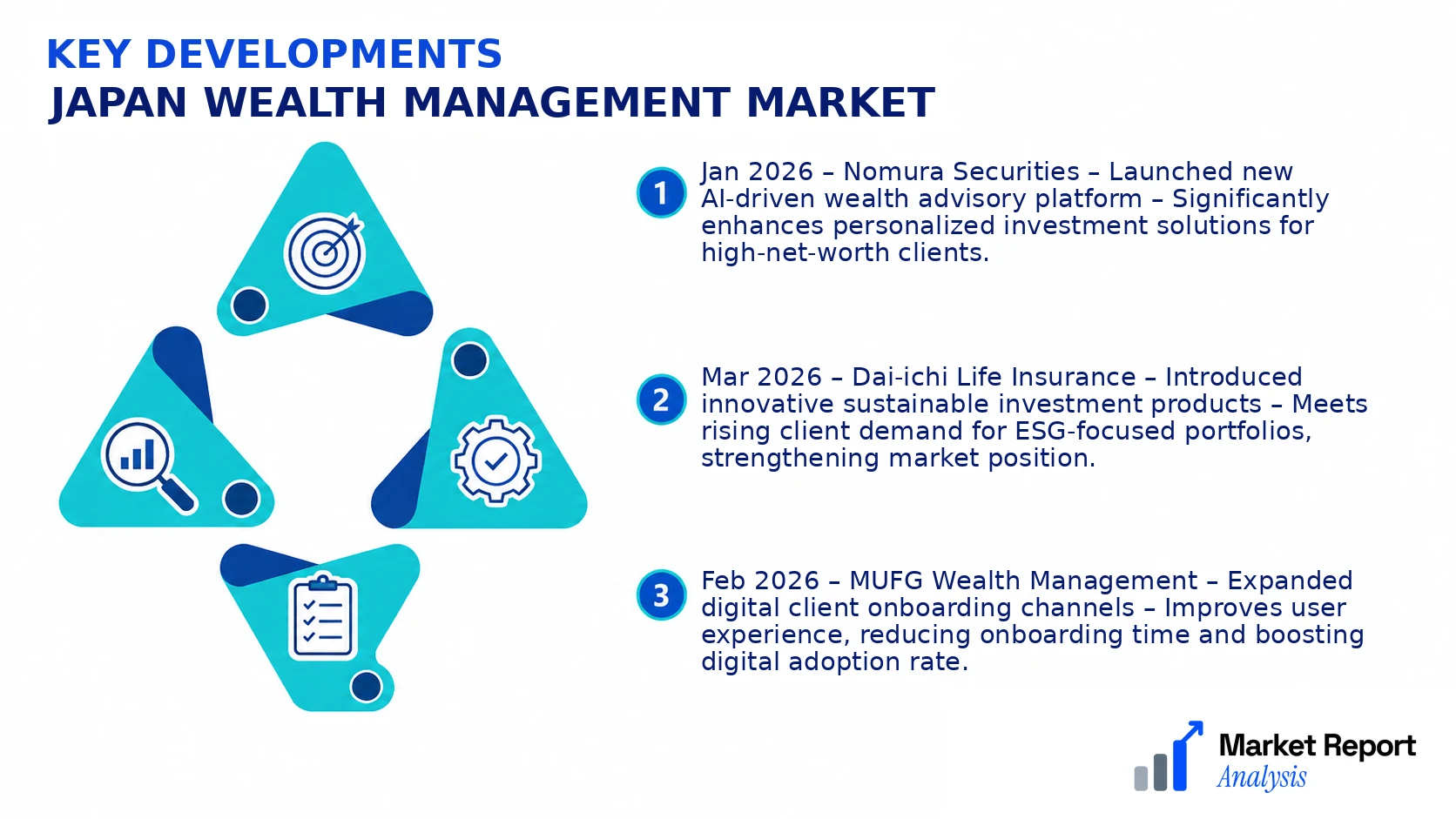 KEY DEVELOPMENTS
JAPAN WEALTH MANAGEMENT MARKET

1 Jan 2026 – Nomura Securities – Launched new AI-driven wealth advisory platform – Significantly enhances personalized investment solutions for high-net-worth clients.

2 Mar 2026 – Dai-ichi Life Insurance – Introduced innovative sustainable investment products – Meets rising client demand for ESG-focused portfolios, strengthening market position.

3 Feb 2026 – MUFG Wealth Management – Expanded digital client onboarding channels – Improves user experience, reducing onboarding time and boosting digital adoption rate.

Market Report Analysis